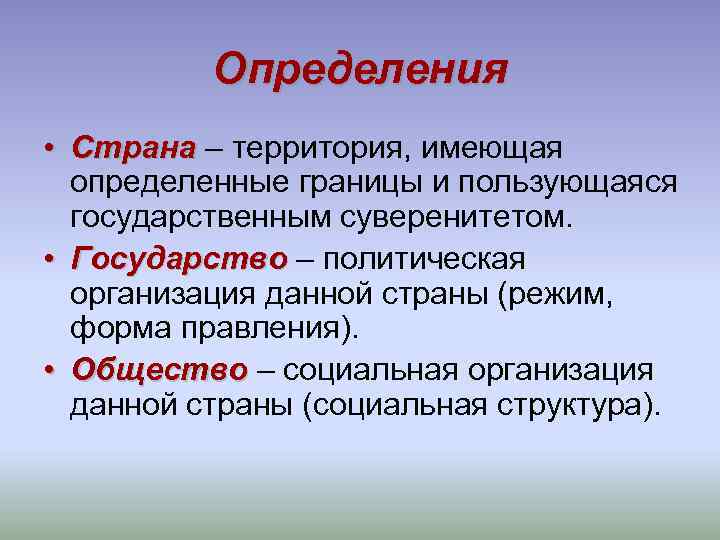 Определения

• Страна – территория, имеющая определенные границы и пользующаяся государственным суверенитетом.
• Государство – политическая организация данной страны (режим, форма правления).
• Общество – социальная организация данной страны (социальная структура).